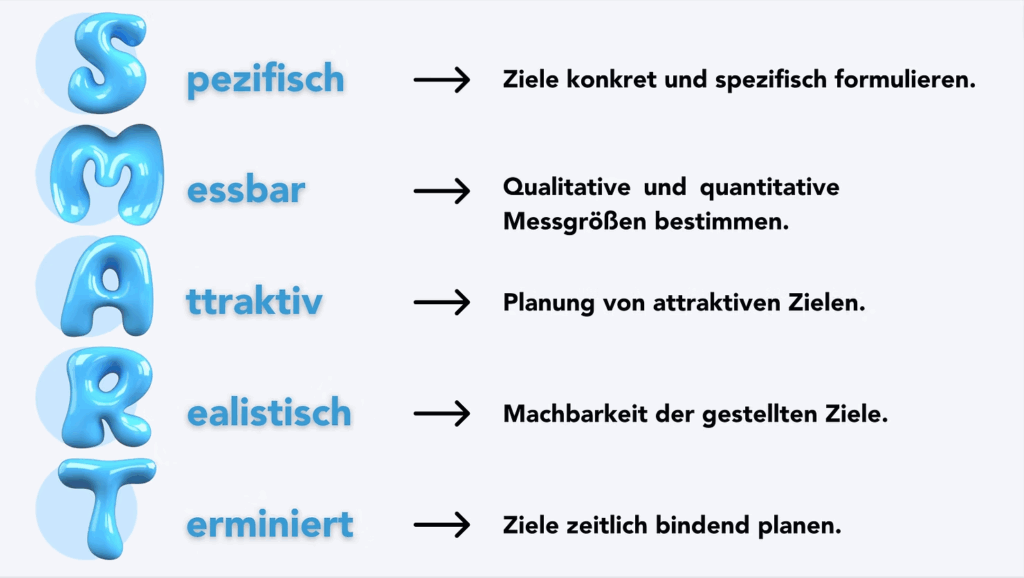 S pezifisch → Ziele konkret und spezifisch formulieren.

M essbar → Qualitative und quantitative Messgrößen bestimmen.

A ttraktiv → Planung von attraktiven Zielen.

R ealistisch → Machbarkeit der gestellten Ziele.

T erminiert → Ziele zeitlich bindend planen.